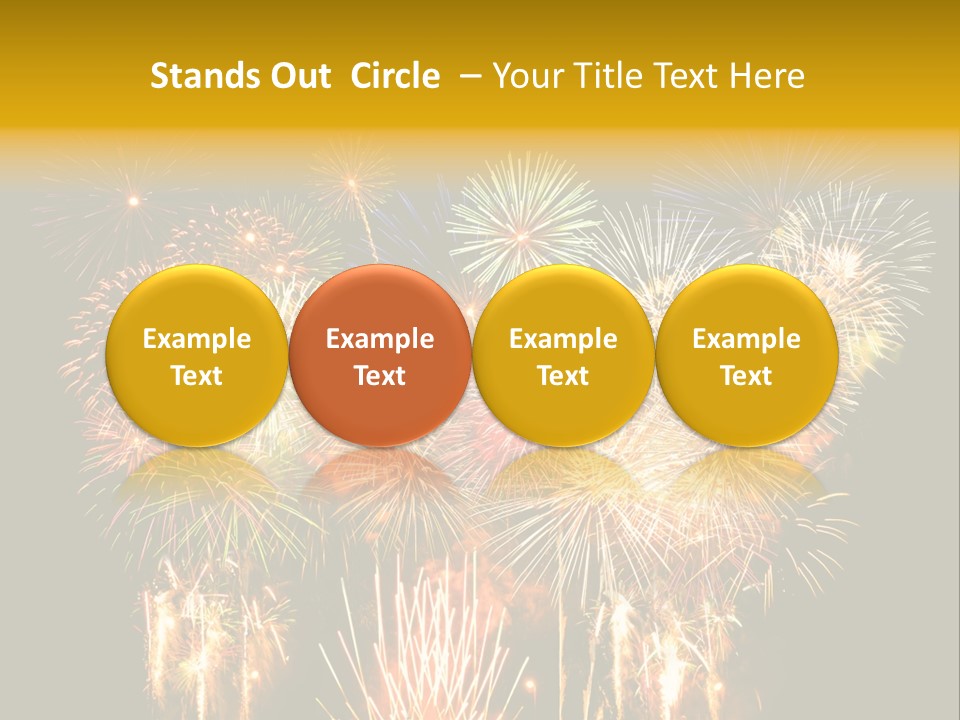 Stands Out Circle – Your Title Text Here

Example Text

Example Text

Example Text

Example Text